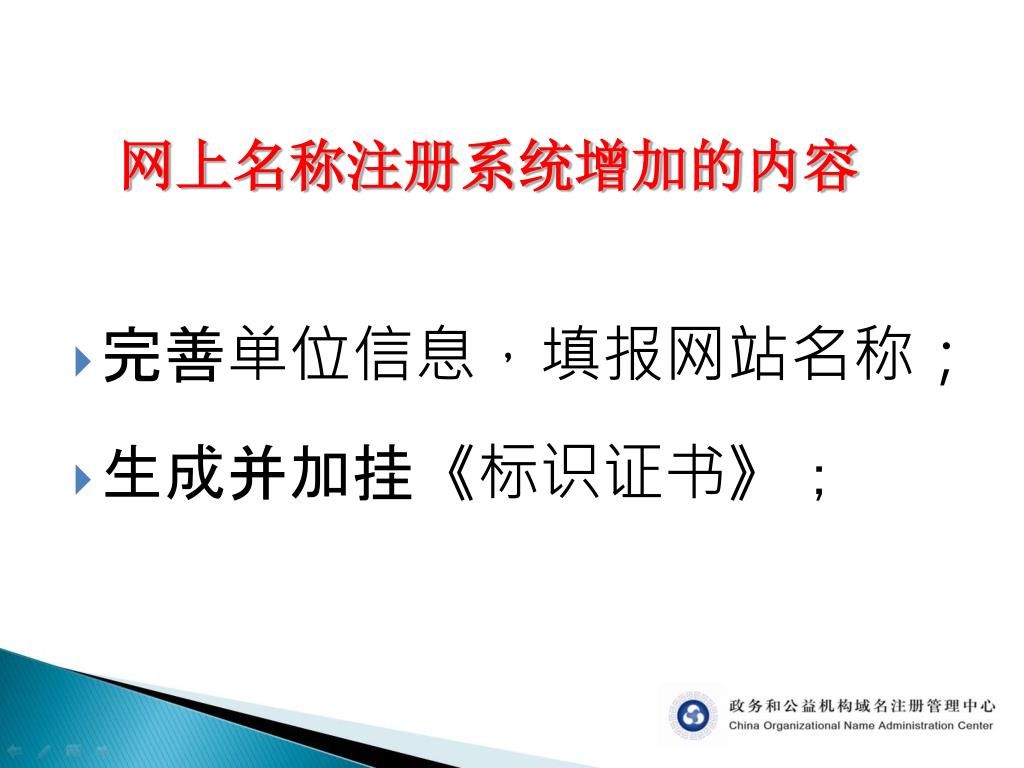 网上名称注册系统增加的内容

完善单位信息，填报网站名称；

生成并加挂《标识证书》；

政务和公益机构域名注册管理中心
China Organizational Name Administration Center